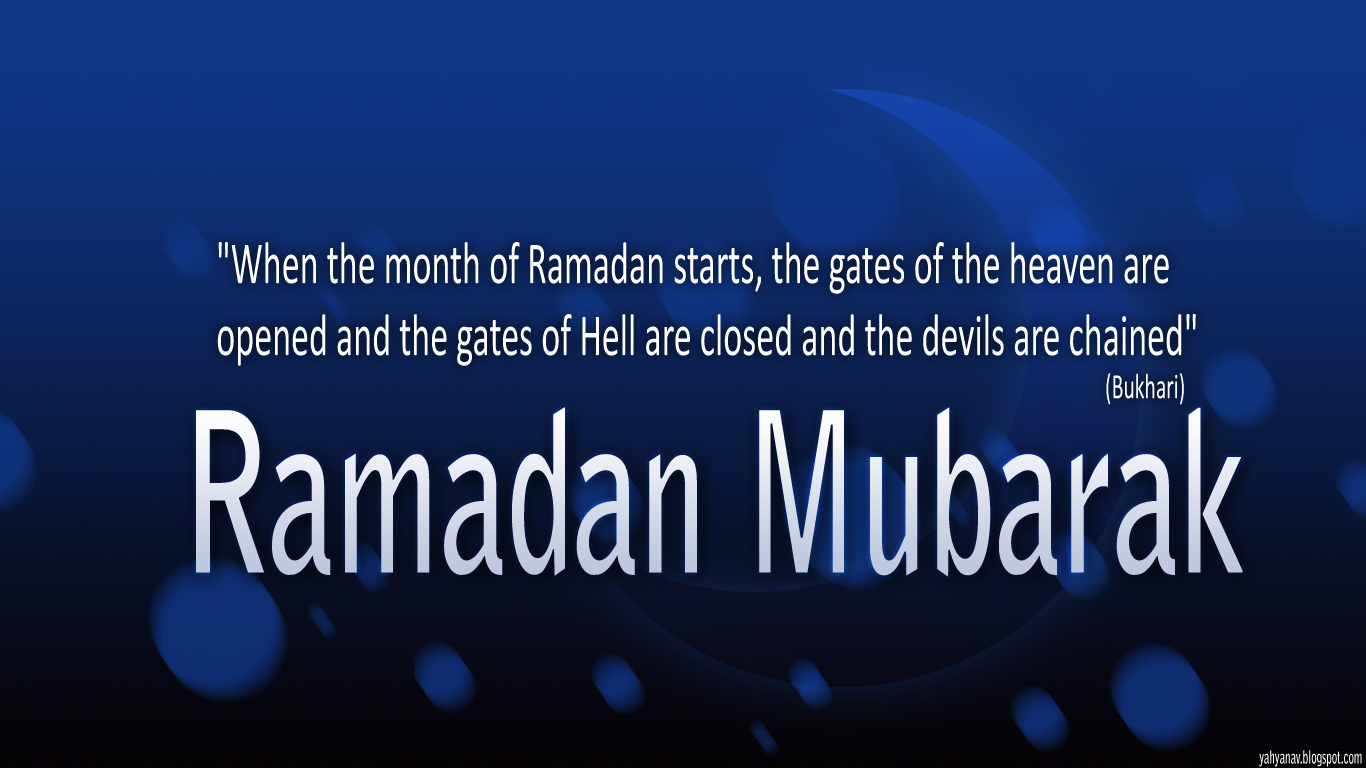 "When the month of Ramadan starts, the gates of the heaven are opened and the gates of Hell are closed and the devils are chained"
(Bukhari)

Ramadan Mubarak

yahyanav.blogspot.com